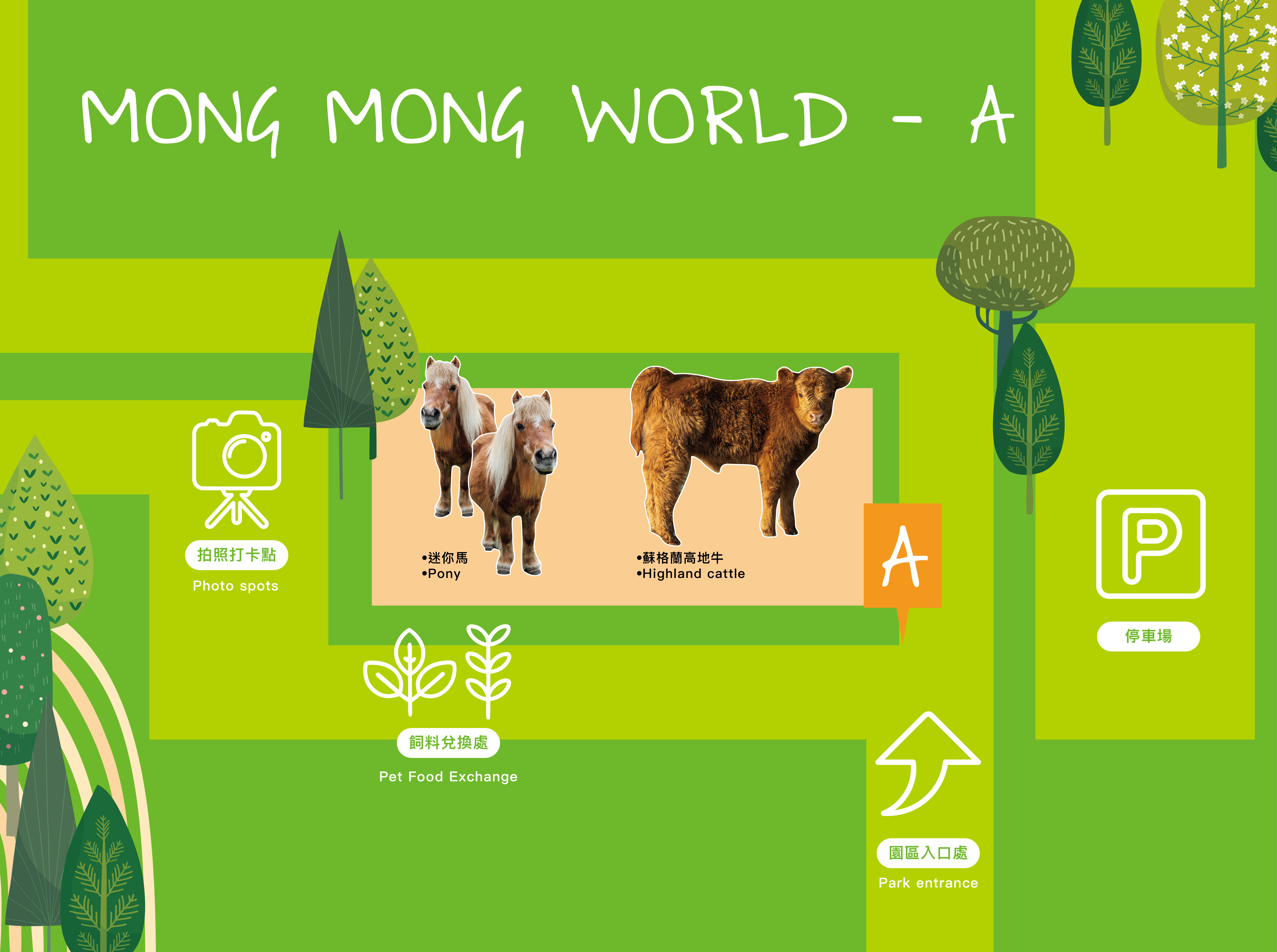 MONG MONG WORLD - A

拍照打卡點
Photo spots

•迷你馬
•Pony

•蘇格蘭高地牛
•Highland cattle

A

P

停車場

飼料兌換處
Pet Food Exchange

園區入口處
Park entrance